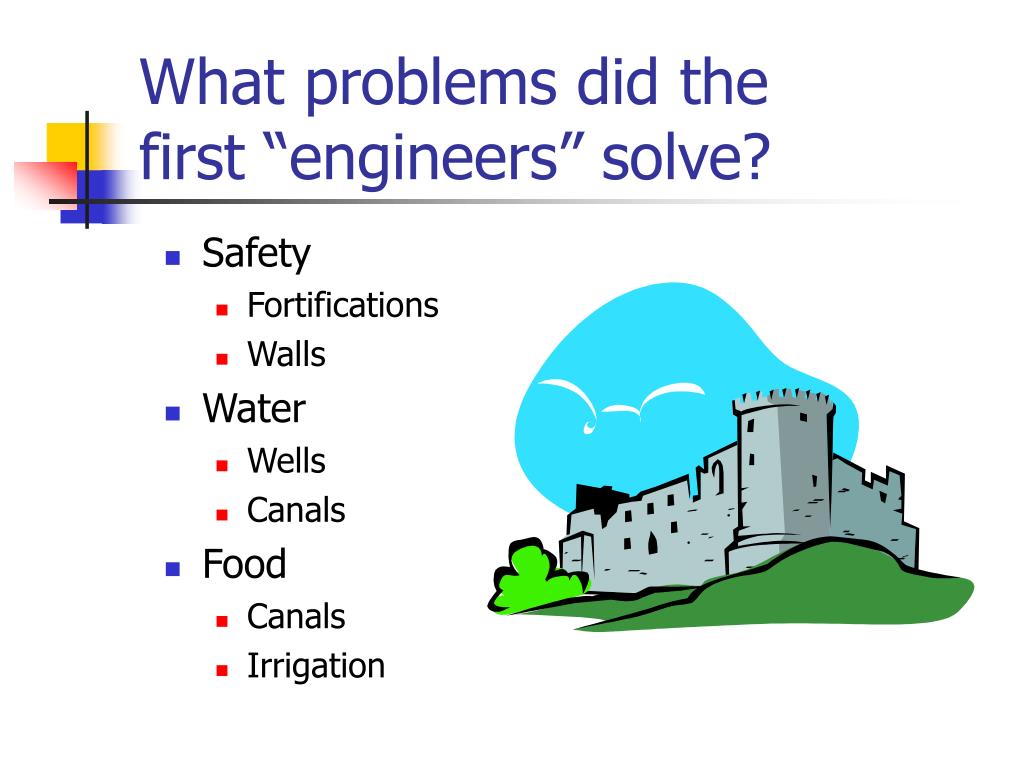 What problems did the first “engineers” solve?

- Safety
  - Fortifications
  - Walls
- Water
  - Wells
  - Canals
- Food
  - Canals
  - Irrigation